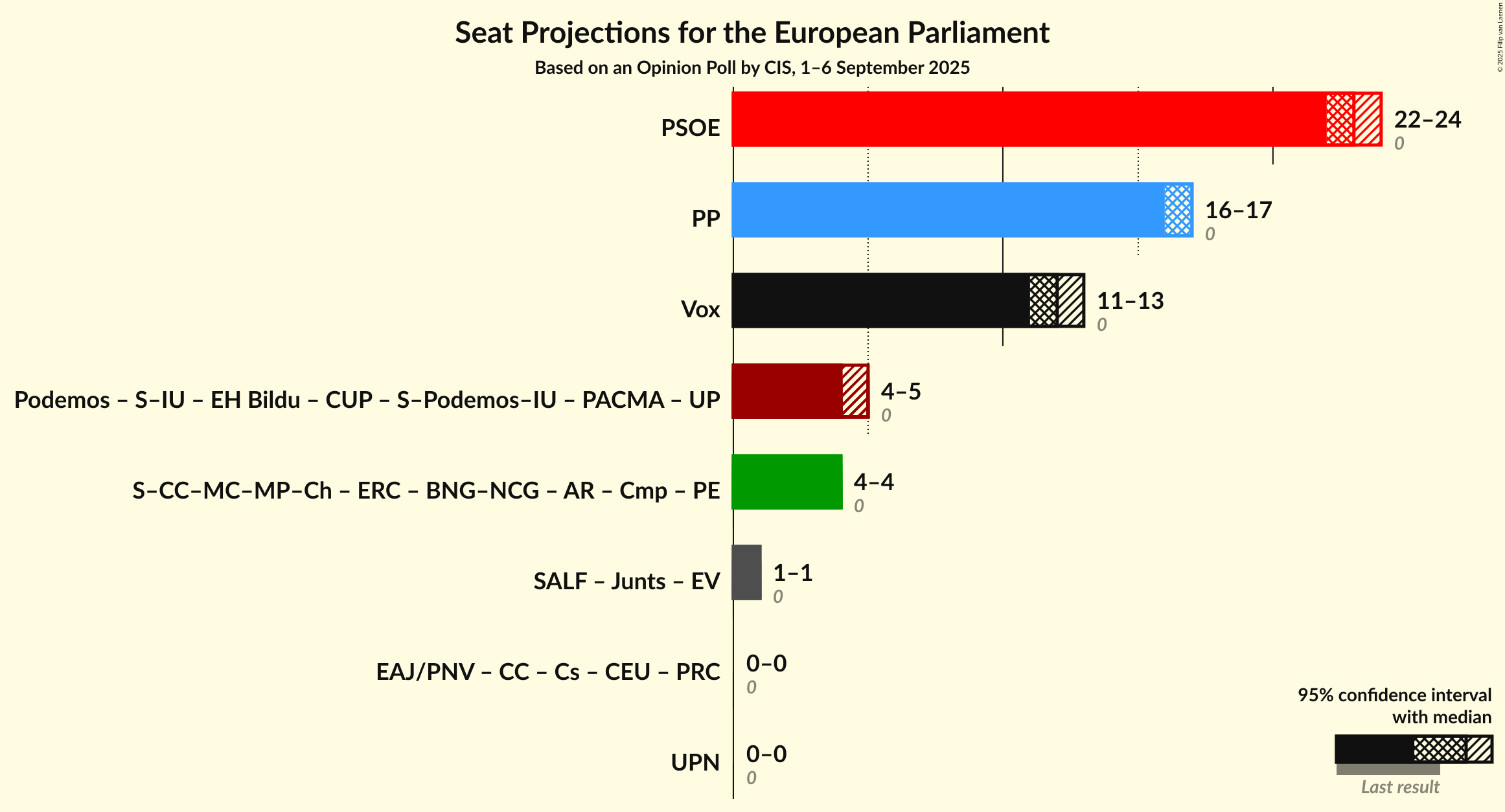 Seat Projections for the European Parliament
Based on an Opinion Poll by CIS, 1–6 September 2025

© 2025 Filip van Laenen

PSOE
22–24
0

PP
16–17
0

Vox
11–13
0

Podemos – S–IU – EH Bildu – CUP – S–Podemos–IU – PACMA – UP
4–5
0

S–CC–MC–MP–Ch – ERC – BNG–NCG – AR – Cmp – PE
4–4
0

SALF – Junts – EV
1–1
0

EAJ/PNV – CC – Cs – CEU – PRC
0–0
0

UPN
0–0
0

95% confidence interval with median

Last result